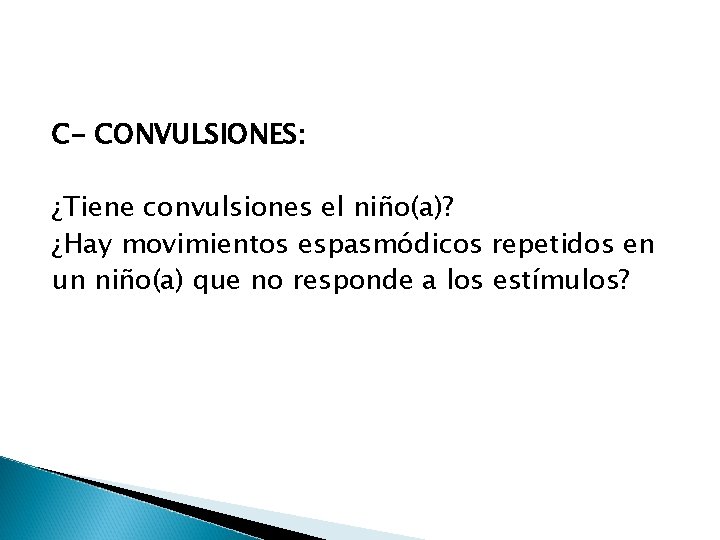 C- CONVULSIONES:

¿Tiene convulsiones el niño(a)?
¿Hay movimientos espasmódicos repetidos en un niño(a) que no responde a los estímulos?